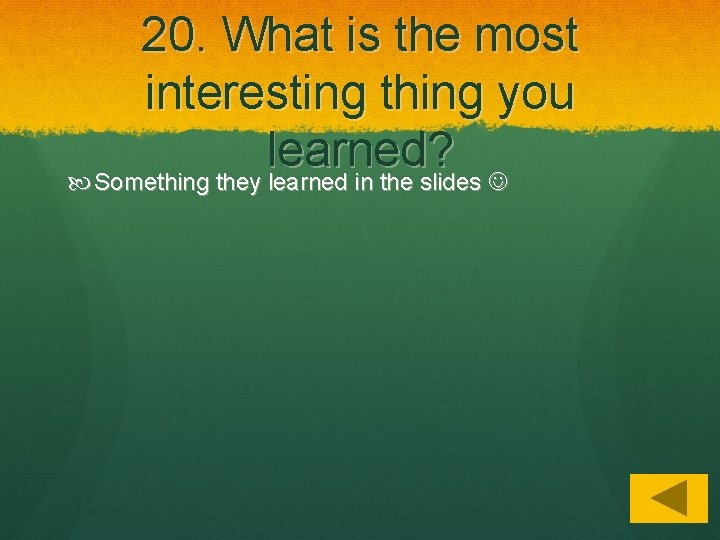 20. What is the most interesting thing you learned?

Something they learned in the slides ☺